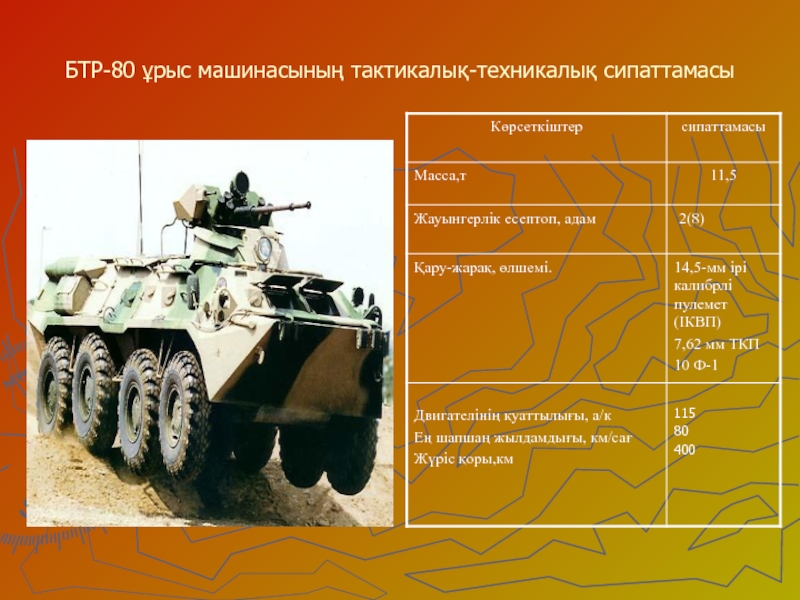 БТР-80 ұрыс машинасының тактикалық-техникалық сипаттамасы

| Көрсеткіштер | сипаттамасы |
|---|---|
| Масса,т | 11,5 |
| Жауынгерлік есептоп, адам | 2(8) |
| Қару-жарақ, өлшемі. | 14,5-мм ірі калибрлі пулемет (ІКВП) 7,62 мм ТКП 10 Ф-1 |
| Двигателінің қуаттылығы, а/к Ең шапшаң жылдамдығы, км/сағ Жүріс қоры,км | 115 80 400 |